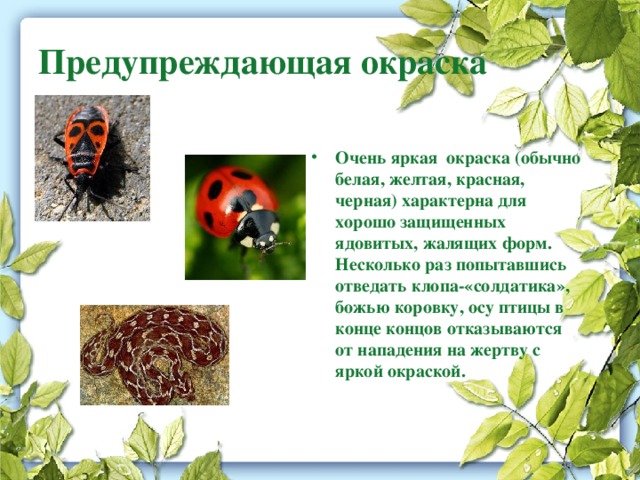 Предупреждающая окраска

• Очень яркая окраска (обычно белая, желтая, красная, черная) характерна для хорошо защищенных ядовитых, жалящих форм. Несколько раз попытавшись отведать клопа-«солдатика», божью коровку, осу птицы в конце концов отказываются от нападения на жертву с яркой окраской.